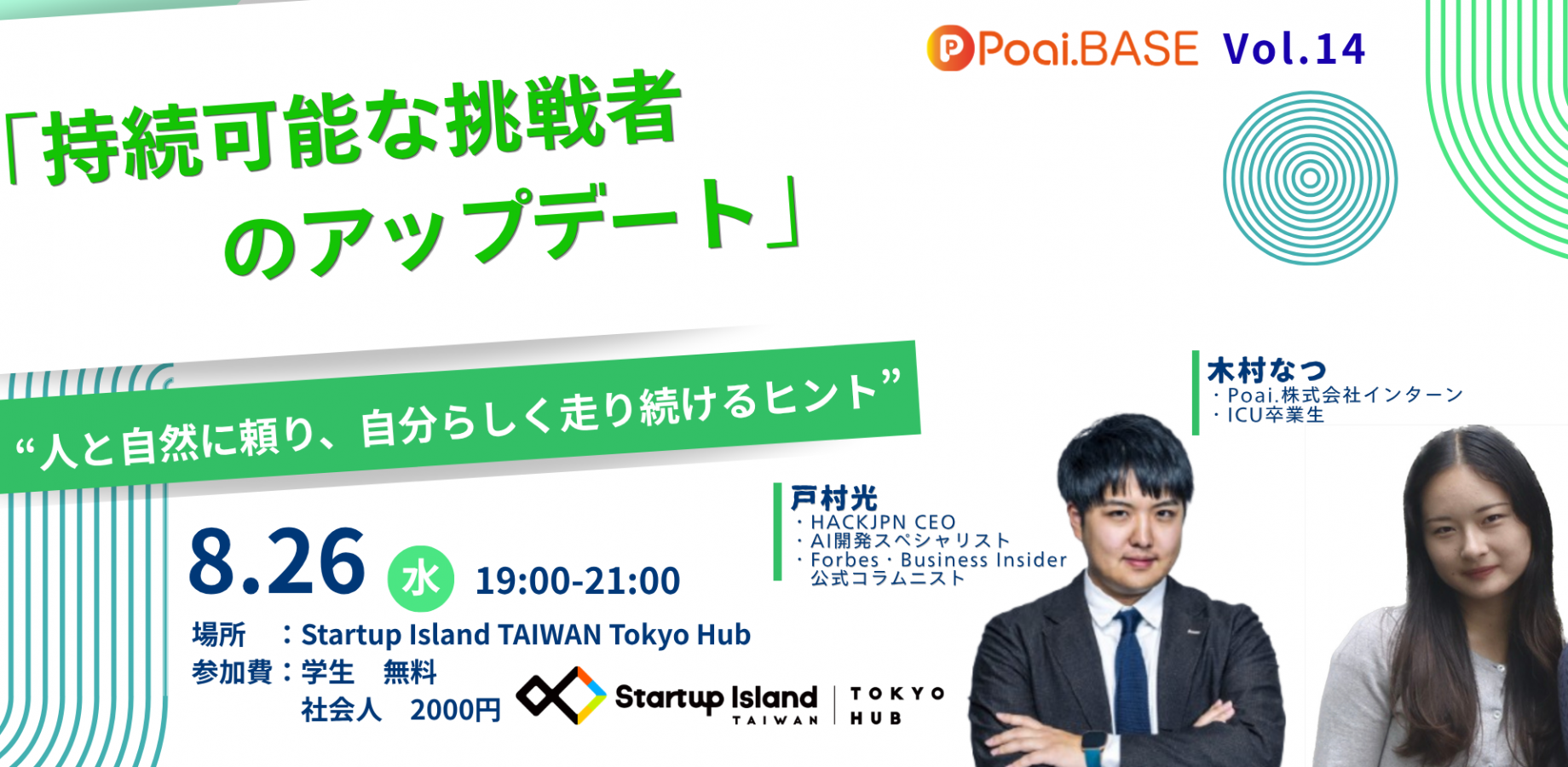 Poai.BASE Vol.14

「持続可能な挑戦者のアップデート」

“人と自然に頼り、自分らしく走り続けるヒント”

8.26 水 19:00-21:00

場所 ：Startup Island TAIWAN Tokyo Hub
参加費：学生 無料
社会人 2000円

Startup Island TAIWAN | TOKYO HUB

戸村光
・HACKJPN CEO
・AI開発スペシャリスト
・Forbes・Business Insider 公式コラムニスト

木村なつ
・Poai.株式会社インターン
・ICU卒業生